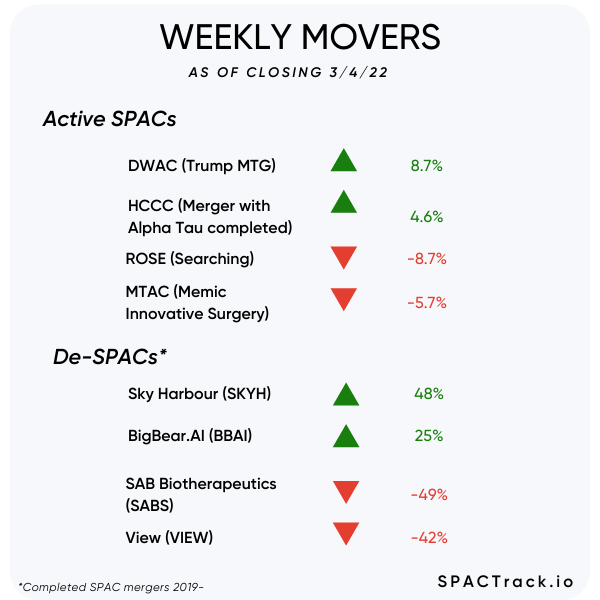 WEEKLY MOVERS

AS OF CLOSING 3/4/22

Active SPACs

DWAC (Trump MTG) 8.7%

HCCC (Merger with Alpha Tau completed) 4.6%

ROSE (Searching) -8.7%

MTAC (Memic Innovative Surgery) -5.7%

De-SPACs*

Sky Harbour (SKYH) 48%

BigBear.AI (BBAI) 25%

SAB Biotherapeutics (SABS) -49%

View (VIEW) -42%

*Completed SPAC mergers 2019-

SPACTrack.io